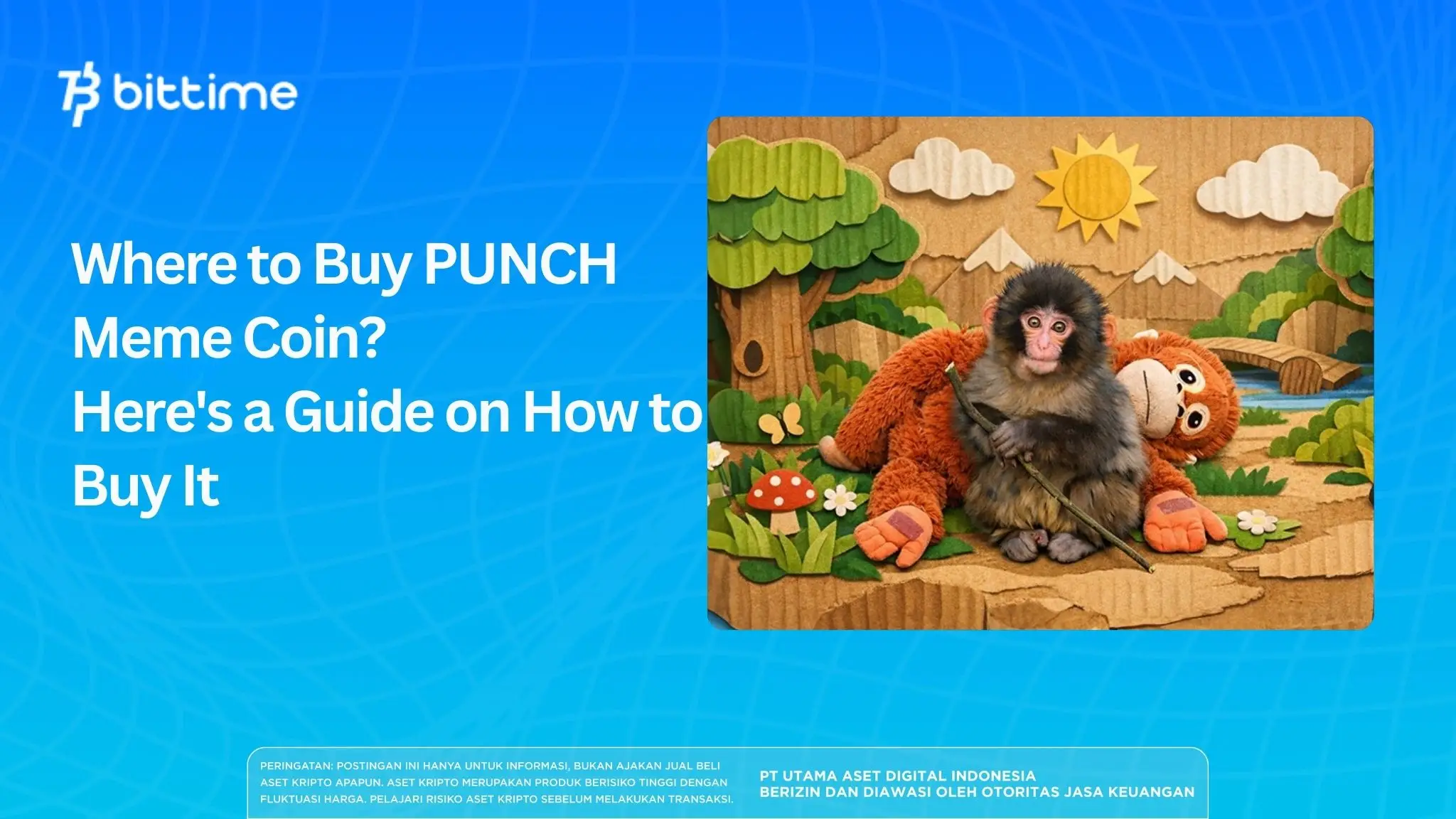 bittime

Where to Buy PUNCH Meme Coin?
Here's a Guide on How to Buy It

PERINGATAN: POSTINGAN INI HANYA UNTUK INFORMASI, BUKAN AJAKAN JUAL BELI ASET KRIPTO APAPUN. ASET KRIPTO MERUPAKAN PRODUK BERISIKO TINGGI DENGAN FLUKTUASI HARGA. PELAJARI RISIKO ASET KRIPTO SEBELUM MELAKUKAN TRANSAKSI.

PT UTAMA ASET DIGITAL INDONESIA
BERIZIN DAN DIAWASI OLEH OTORITAS JASA KEUANGAN